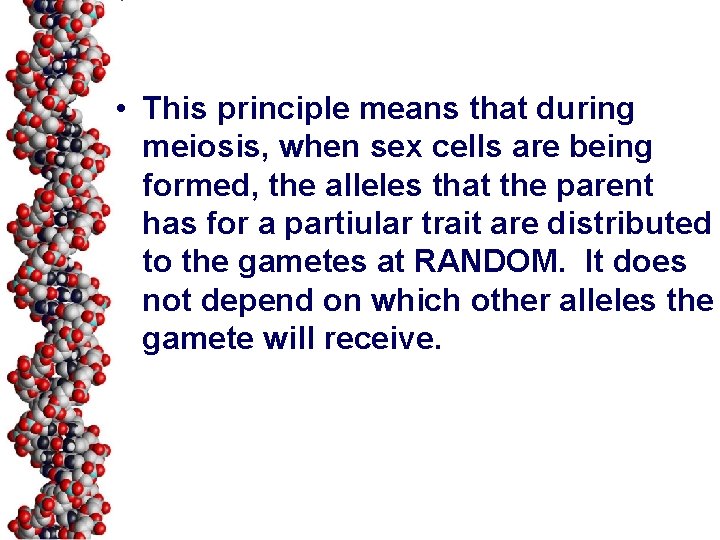 • This principle means that during meiosis, when sex cells are being formed, the alleles that the parent has for a partiular trait are distributed to the gametes at RANDOM.  It does not depend on which other alleles the gamete will receive.